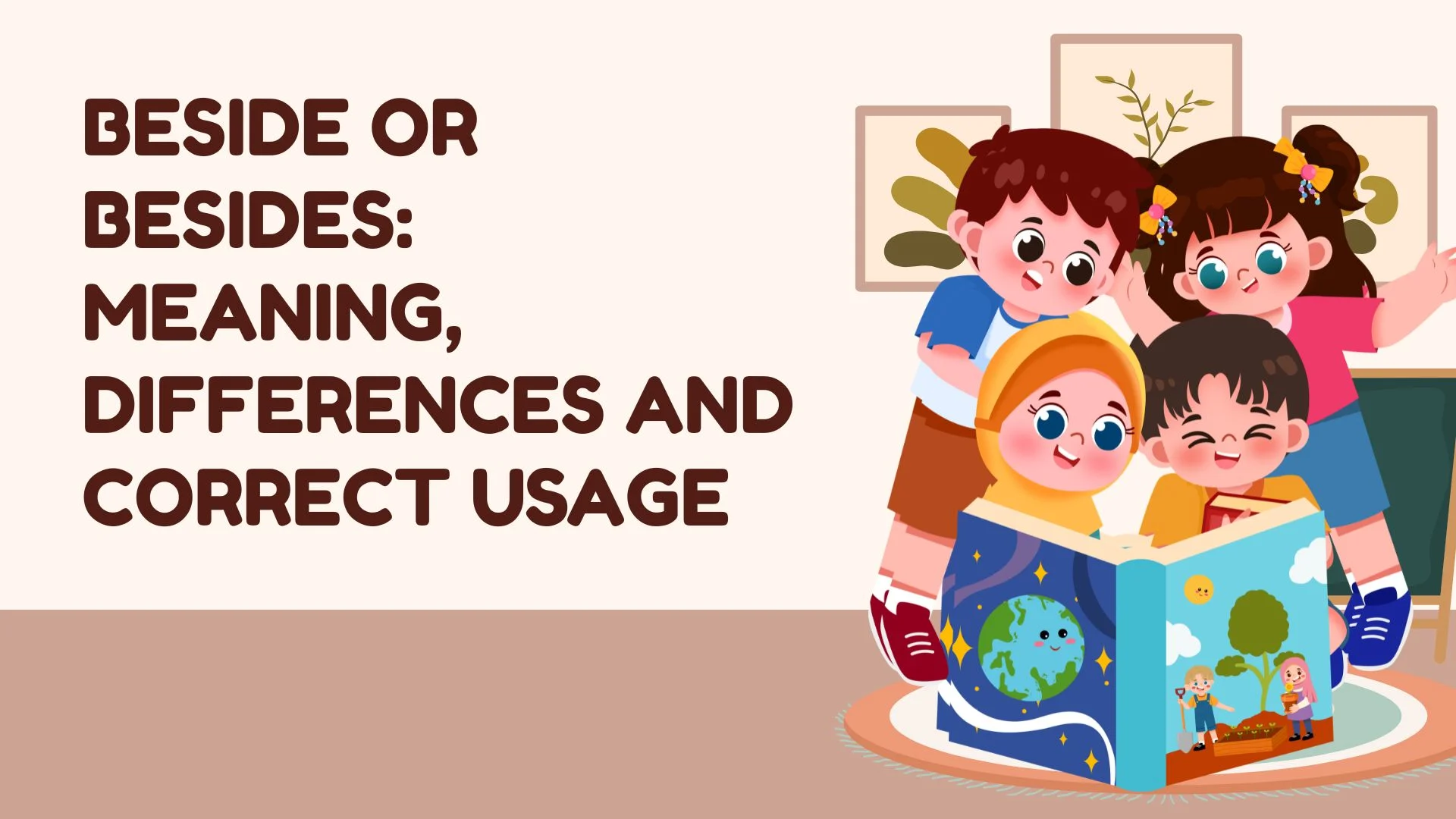 BESIDE OR BESIDES: MEANING, DIFFERENCES AND CORRECT USAGE